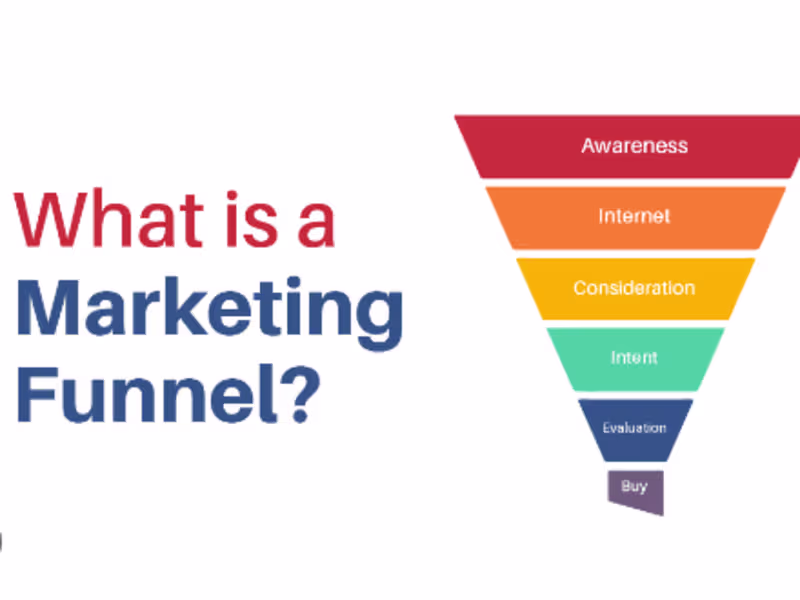 What is a Marketing Funnel?

Awareness
Internet
Consideration
Intent
Evaluation
Buy